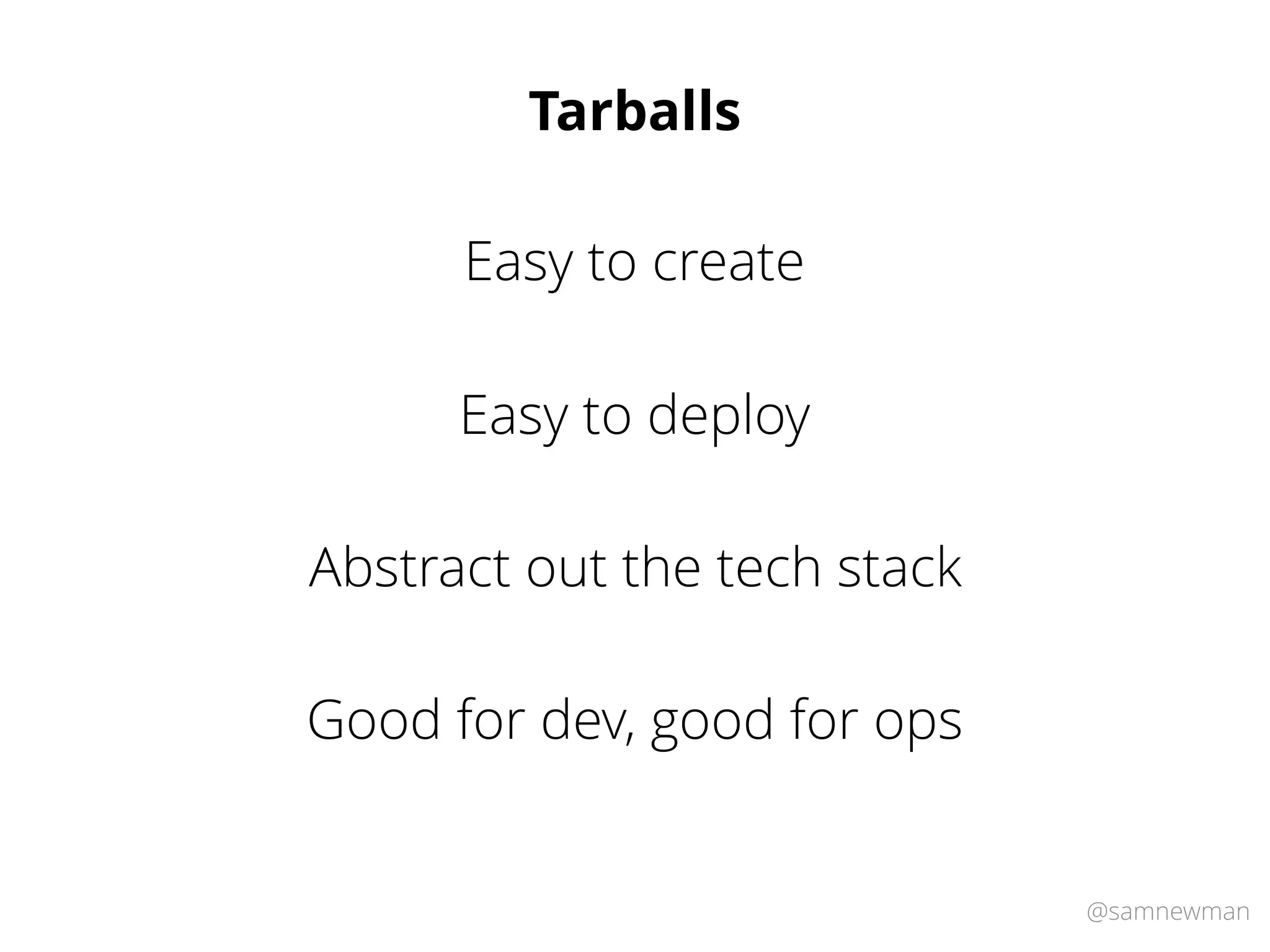 Tarballs

Easy to create

Easy to deploy

Abstract out the tech stack

Good for dev, good for ops

@samnewman